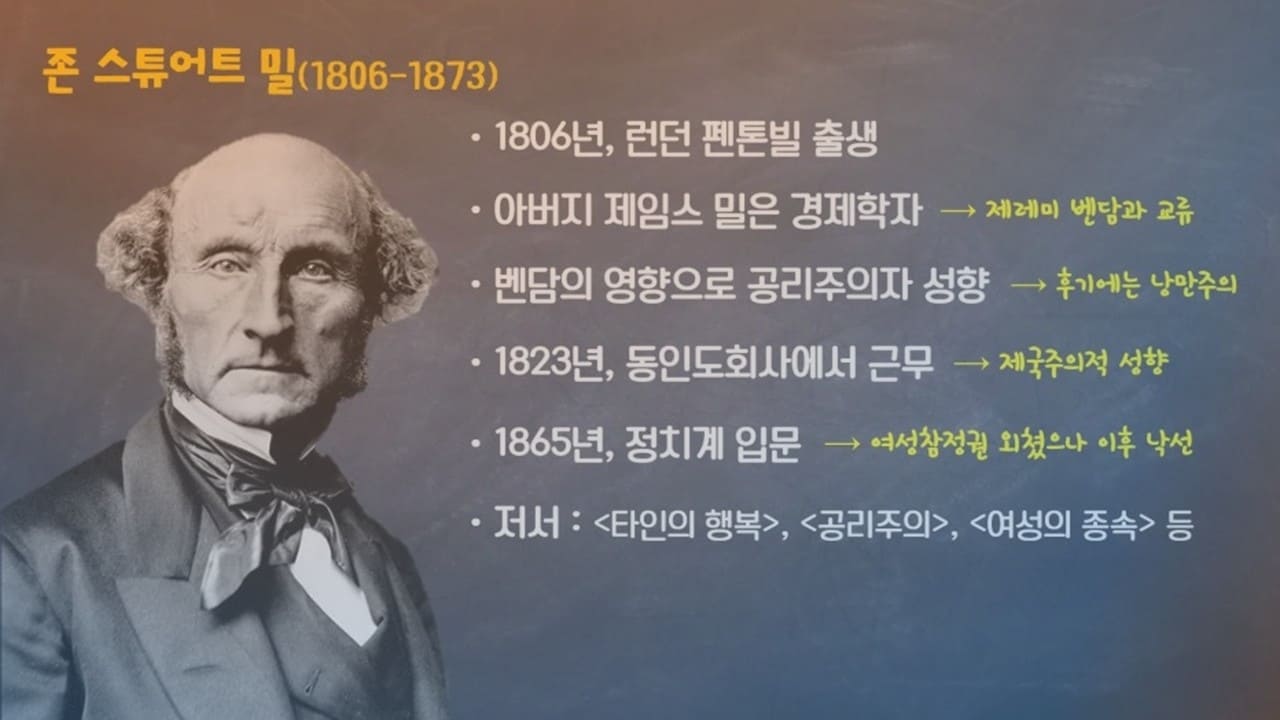 존 스튜어트 밀(1806-1873)

• 1806년, 런던 펜톤빌 출생

• 아버지 제임스 밀은 경제학자 → 제레미 벤담과 교류

• 벤담의 영향으로 공리주의자 성향 → 후기에는 낭만주의

• 1823년, 동인도회사에서 근무 → 제국주의적 성향

• 1865년, 정치계 입문 → 여성참정권 외쳤으나 이후 낙선

• 저서 : <타인의 행복>, <공리주의>, <여성의 종속> 등